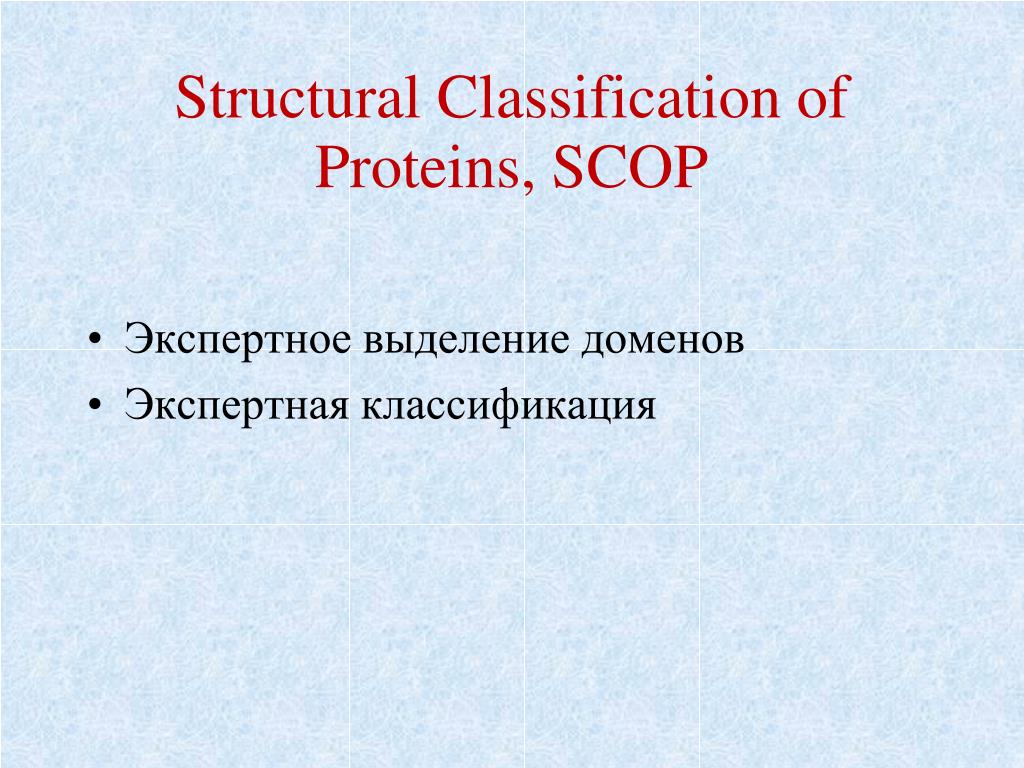 Structural Classification of Proteins, SCOP

• Экспертное выделение доменов
• Экспертная классификация